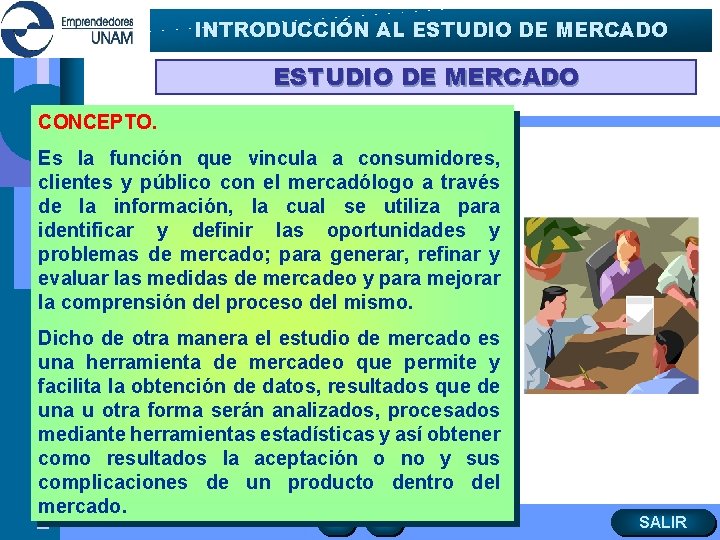 Emprendedores UNAM

INTRODUCCIÓN AL ESTUDIO DE MERCADO

ESTUDIO DE MERCADO

CONCEPTO.

Es la función que vincula a consumidores, clientes y público con el mercadólogo a través de la información, la cual se utiliza para identificar y definir las oportunidades y problemas de mercado; para generar, refinar y evaluar las medidas de mercadeo y para mejorar la comprensión del proceso del mismo.

Dicho de otra manera el estudio de mercado es una herramienta de mercadeo que permite y facilita la obtención de datos, resultados que de una u otra forma serán analizados, procesados mediante herramientas estadísticas y así obtener como resultados la aceptación o no y sus complicaciones de un producto dentro del mercado.

SALIR